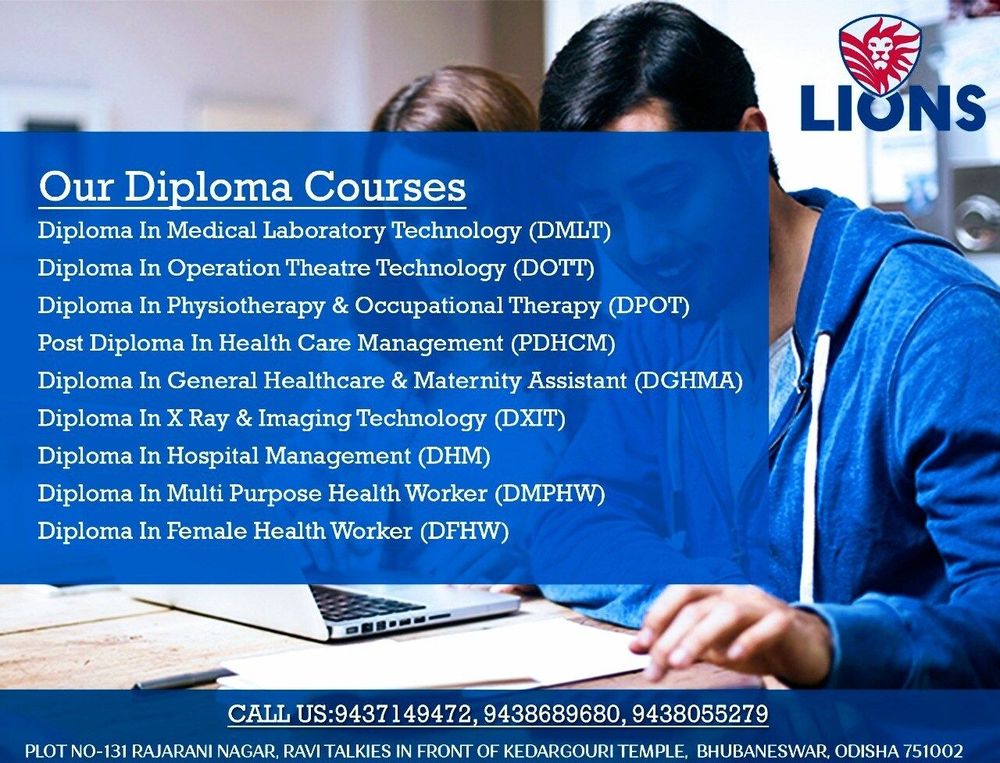 LIONS

Our Diploma Courses

Diploma In Medical Laboratory Technology (DMLT)
Diploma In Operation Theatre Technology (DOTT)
Diploma In Physiotherapy & Occupational Therapy (DPOT)
Post Diploma In Health Care Management (PDHCM)
Diploma In General Healthcare & Maternity Assistant (DGHMA)
Diploma In X Ray & Imaging Technology (DXIT)
Diploma In Hospital Management (DHM)
Diploma In Multi Purpose Health Worker (DMPHW)
Diploma In Female Health Worker (DFHW)

CALL US:9437149472, 9438689680, 9438055279

PLOT NO-131 RAJARANI NAGAR, RAVI TALKIES IN FRONT OF KEDARGOURI TEMPLE, BHUBANESWAR, ODISHA 751002